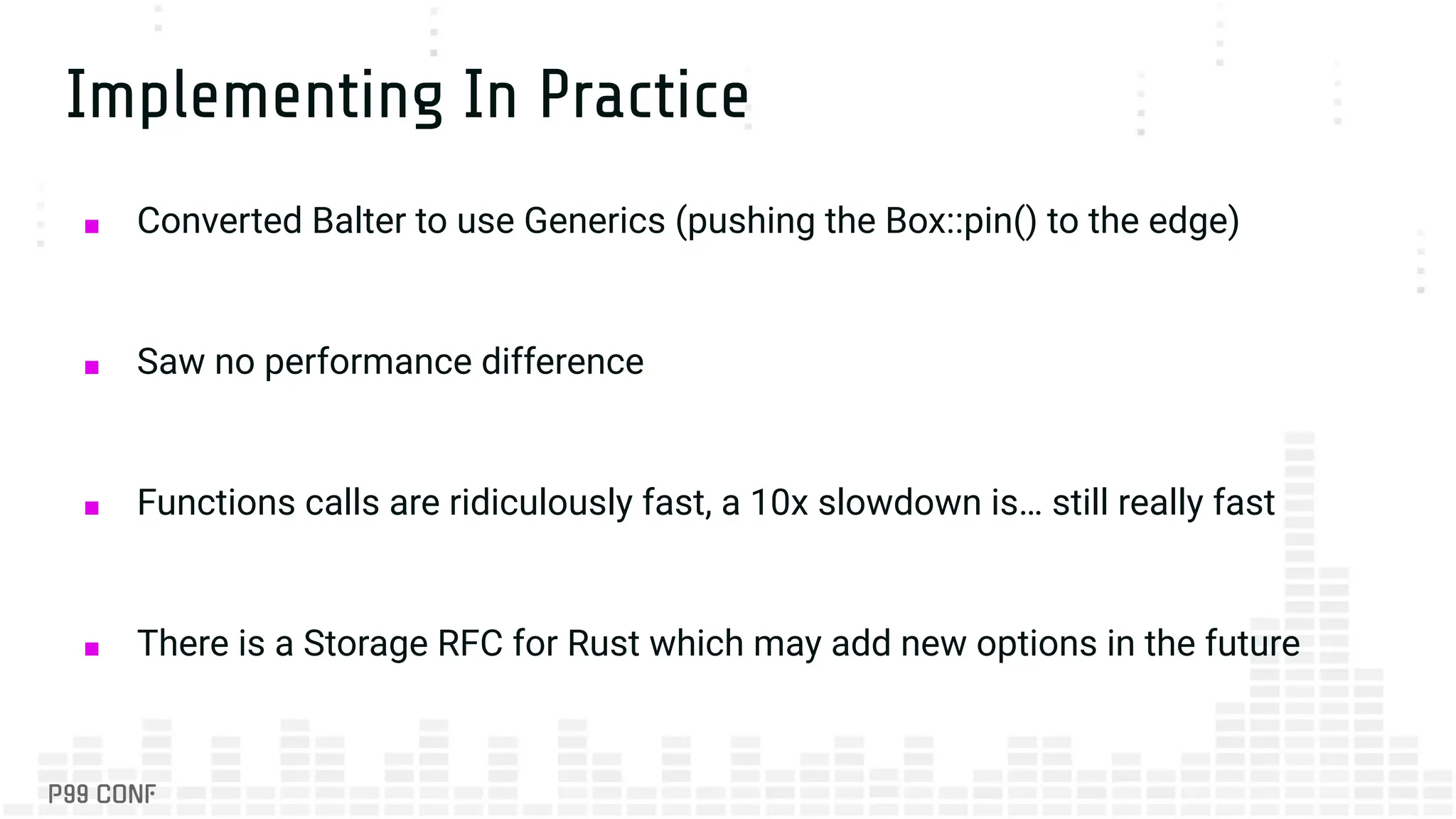 Implementing In Practice

Converted Balter to use Generics (pushing the Box::pin() to the edge)

Saw no performance difference

Functions calls are ridiculously fast, a 10x slowdown is… still really fast

There is a Storage RFC for Rust which may add new options in the future

P99 CONF